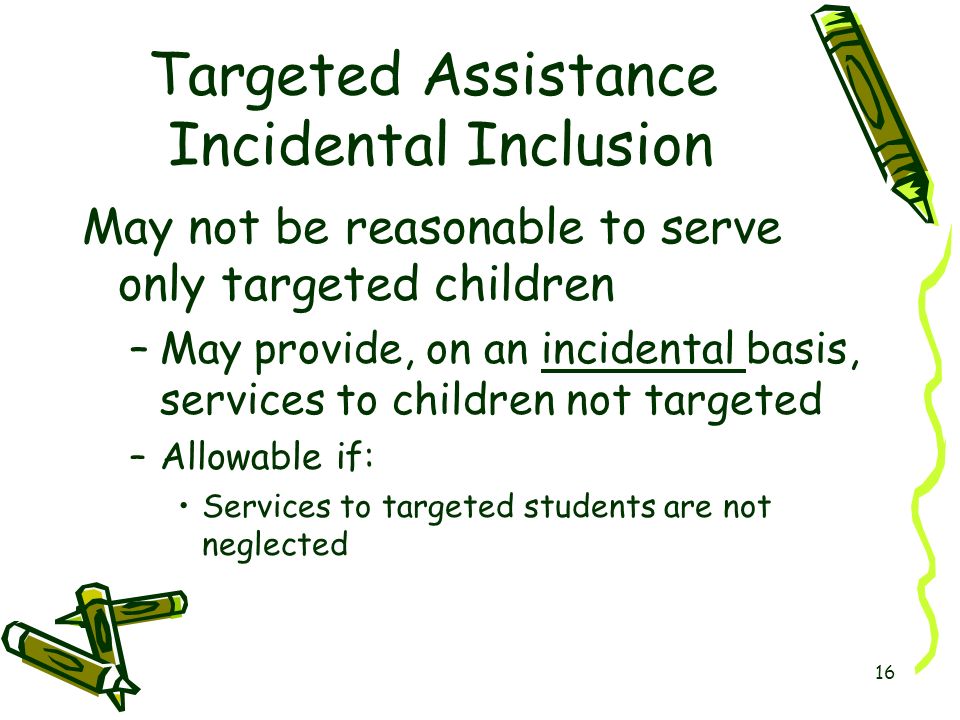 Targeted Assistance Incidental Inclusion

May not be reasonable to serve only targeted children

– May provide, on an incidental basis, services to children not targeted

– Allowable if:

• Services to targeted students are not neglected

16